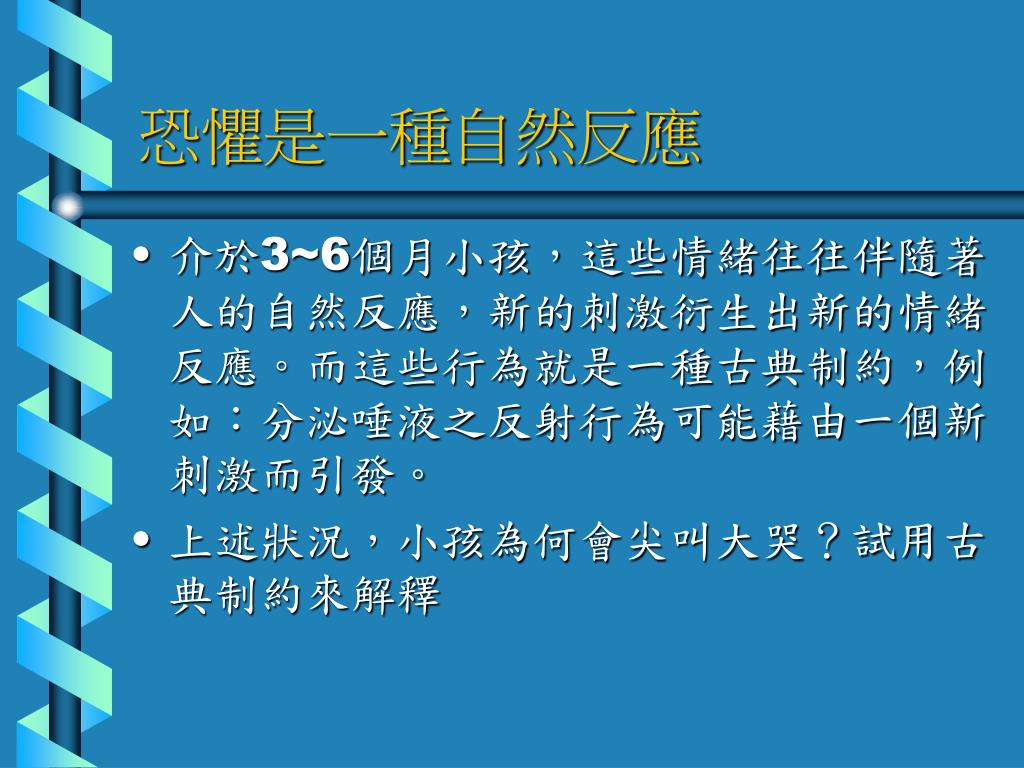 恐懼是一種自然反應

• 介於3~6個月小孩，這些情緒往往伴隨著人的自然反應，新的刺激衍生出新的情緒反應。而這些行為就是一種古典制約，例如：分泌唾液之反射行為可能藉由一個新刺激而引發。

• 上述狀況，小孩為何會尖叫大哭？試用古典制約來解釋